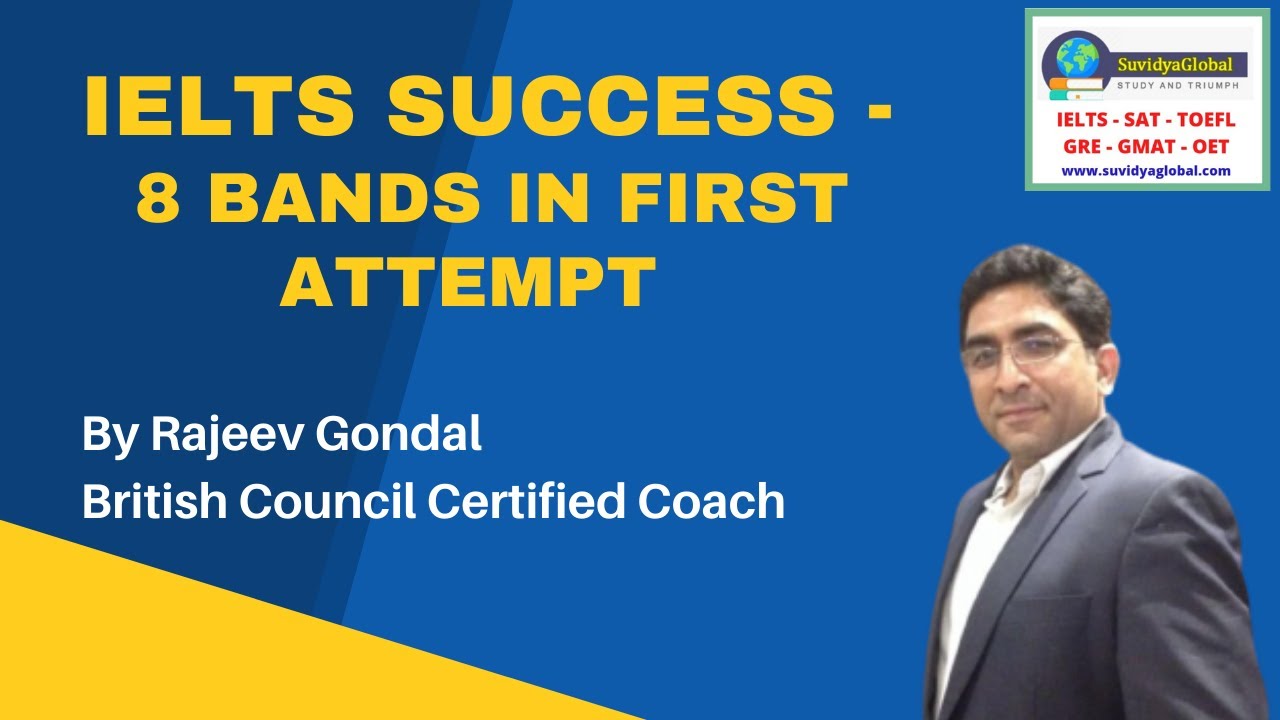 IELTS SUCCESS - 8 BANDS IN FIRST ATTEMPT

By Rajeev Gondal
British Council Certified Coach

SuvidyaGlobal
STUDY AND TRIUMPH

IELTS - SAT - TOEFL
GRE - GMAT - OET
www.suvidyaglobal.com